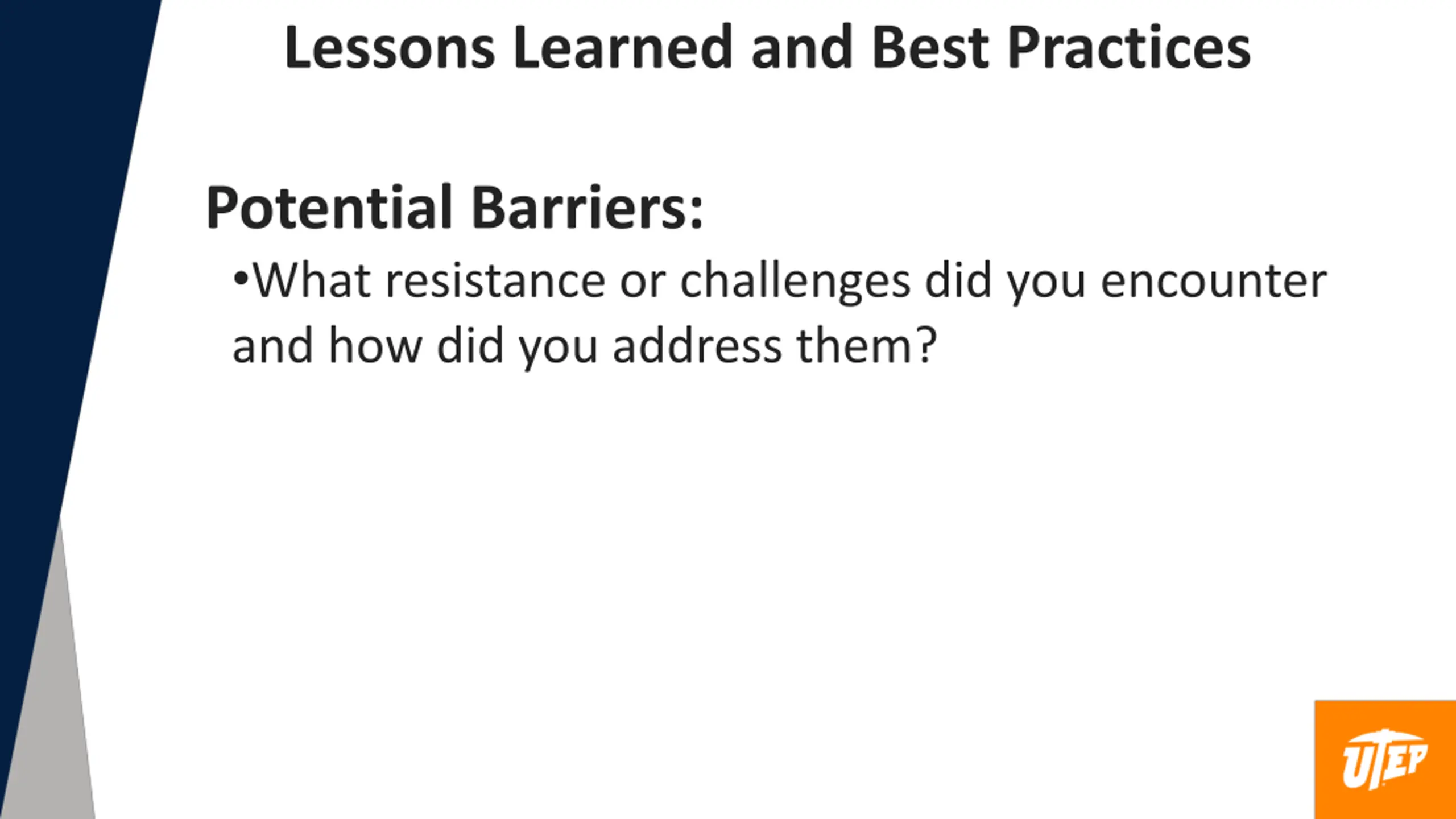 Lessons Learned and Best Practices

Potential Barriers:

•What resistance or challenges did you encounter and how did you address them?

UTEP